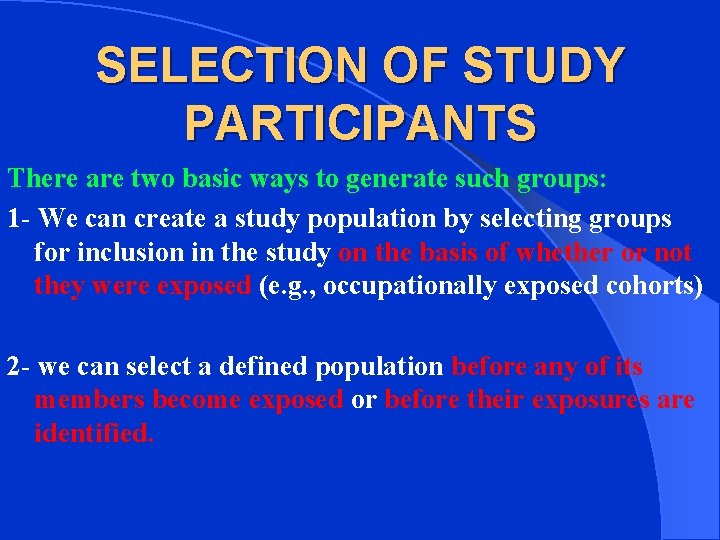 SELECTION OF STUDY PARTICIPANTS

There are two basic ways to generate such groups:

1- We can create a study population by selecting groups for inclusion in the study on the basis of whether or not they were exposed (e.g., occupationally exposed cohorts)

2- we can select a defined population before any of its members become exposed or before their exposures are identified.